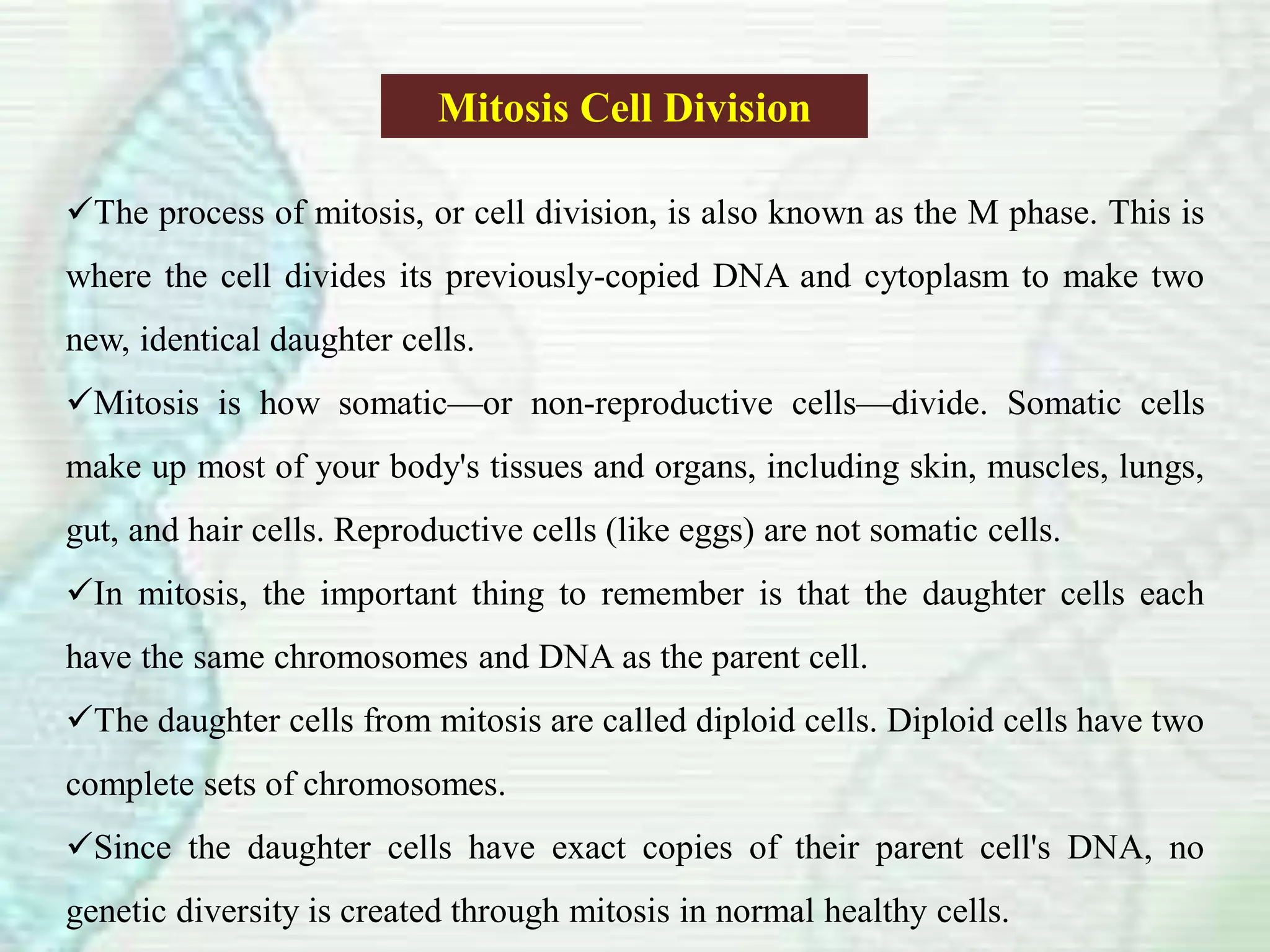 Mitosis Cell Division

✓The process of mitosis, or cell division, is also known as the M phase. This is where the cell divides its previously-copied DNA and cytoplasm to make two new, identical daughter cells.

✓Mitosis is how somatic—or non-reproductive cells—divide. Somatic cells make up most of your body's tissues and organs, including skin, muscles, lungs, gut, and hair cells. Reproductive cells (like eggs) are not somatic cells.

✓In mitosis, the important thing to remember is that the daughter cells each have the same chromosomes and DNA as the parent cell.

✓The daughter cells from mitosis are called diploid cells. Diploid cells have two complete sets of chromosomes.

✓Since the daughter cells have exact copies of their parent cell's DNA, no genetic diversity is created through mitosis in normal healthy cells.